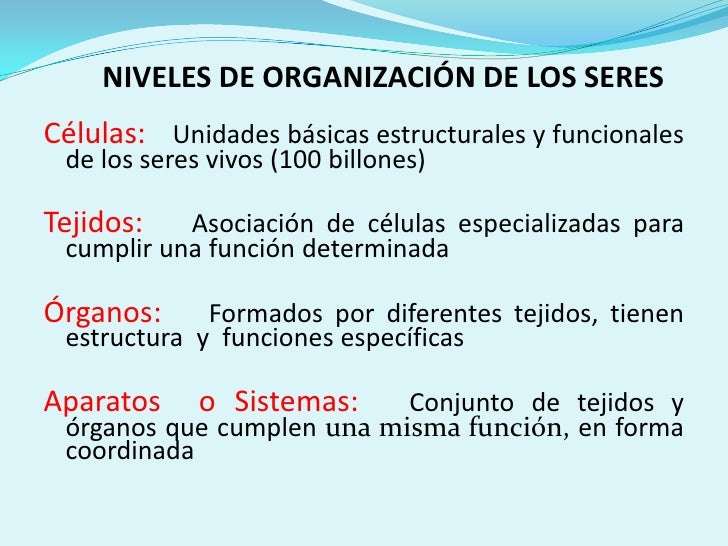 NIVELES DE ORGANIZACIÓN DE LOS SERES

Células: Unidades básicas estructurales y funcionales de los seres vivos (100 billones)

Tejidos: Asociación de células especializadas para cumplir una función determinada

Órganos: Formados por diferentes tejidos, tienen estructura y funciones específicas

Aparatos o Sistemas: Conjunto de tejidos y órganos que cumplen una misma función, en forma coordinada